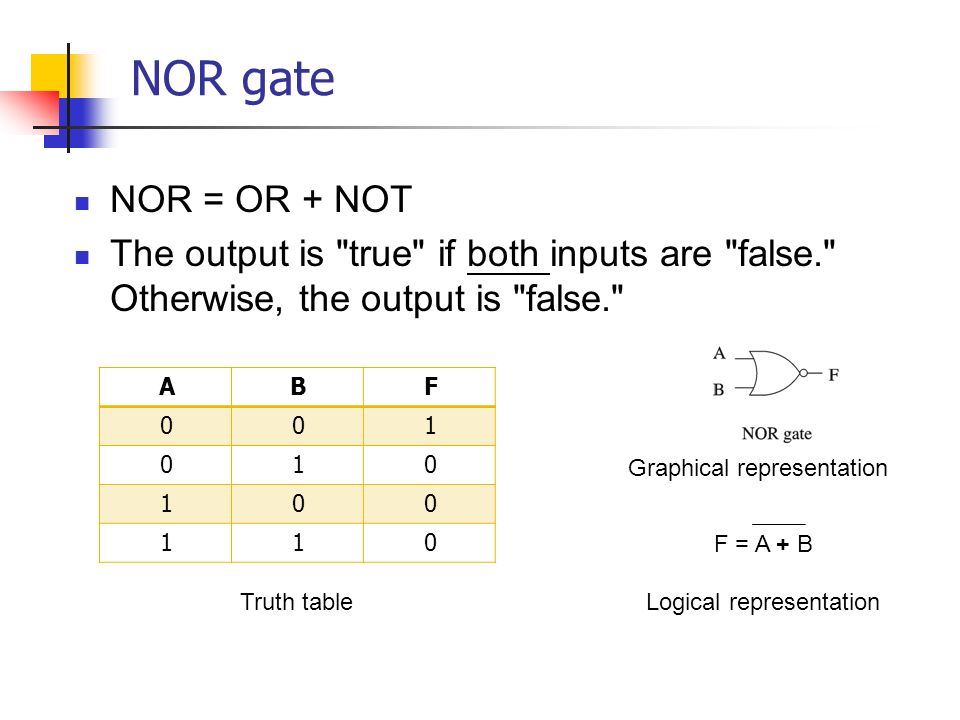 NOR gate

NOR = OR + NOT

The output is "true" if both inputs are "false." Otherwise, the output is "false."

| A | B | F |
|---|---|---|
| 0 | 0 | 1 |
| 0 | 1 | 0 |
| 1 | 0 | 0 |
| 1 | 1 | 0 |

Truth table

A
B
F
NOR gate

Graphical representation

$F = \overline{A + B}$

Logical representation